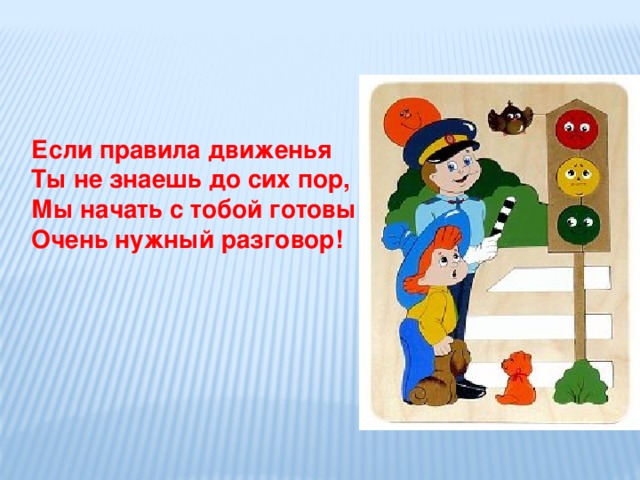 Если правила движенья
Ты не знаешь до сих пор,
Мы начать с тобой готовы
Очень нужный разговор!